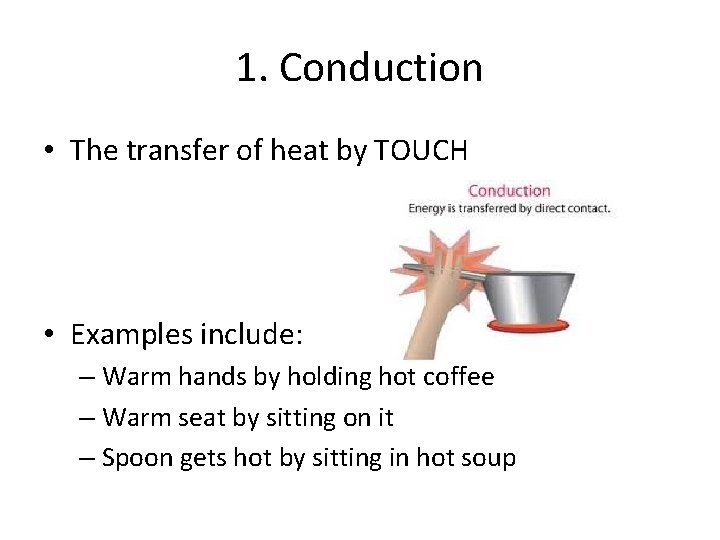 1. Conduction

• The transfer of heat by TOUCH

Conduction
Energy is transferred by direct contact.

• Examples include:
– Warm hands by holding hot coffee
– Warm seat by sitting on it
– Spoon gets hot by sitting in hot soup